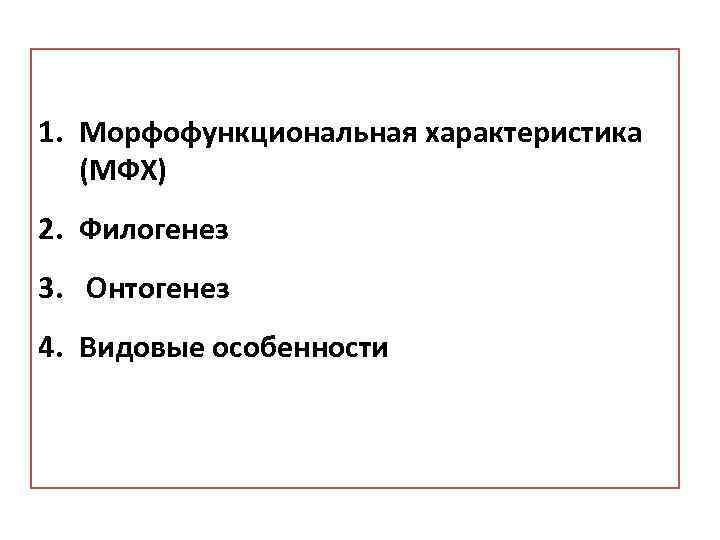 1. Морфофункциональная характеристика (МФХ)

2. Филогенез

3. Онтогенез

4. Видовые особенности